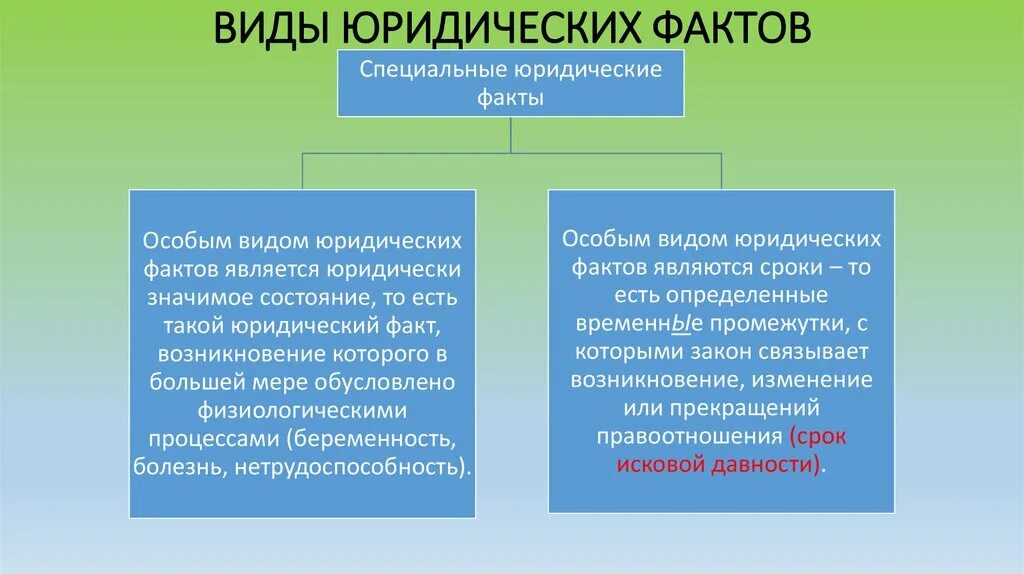 ВИДЫ ЮРИДИЧЕСКИХ ФАКТОВ

Специальные юридические факты

Особым видом юридических фактов является юридически значимое состояние, то есть такой юридический факт, возникновение которого в большей мере обусловлено физиологическими процессами (беременность, болезнь, нетрудоспособность).

Особым видом юридических фактов являются сроки – то есть определенные временнЫе промежутки, с которыми закон связывает возникновение, изменение или прекращений правоотношения (срок исковой давности).